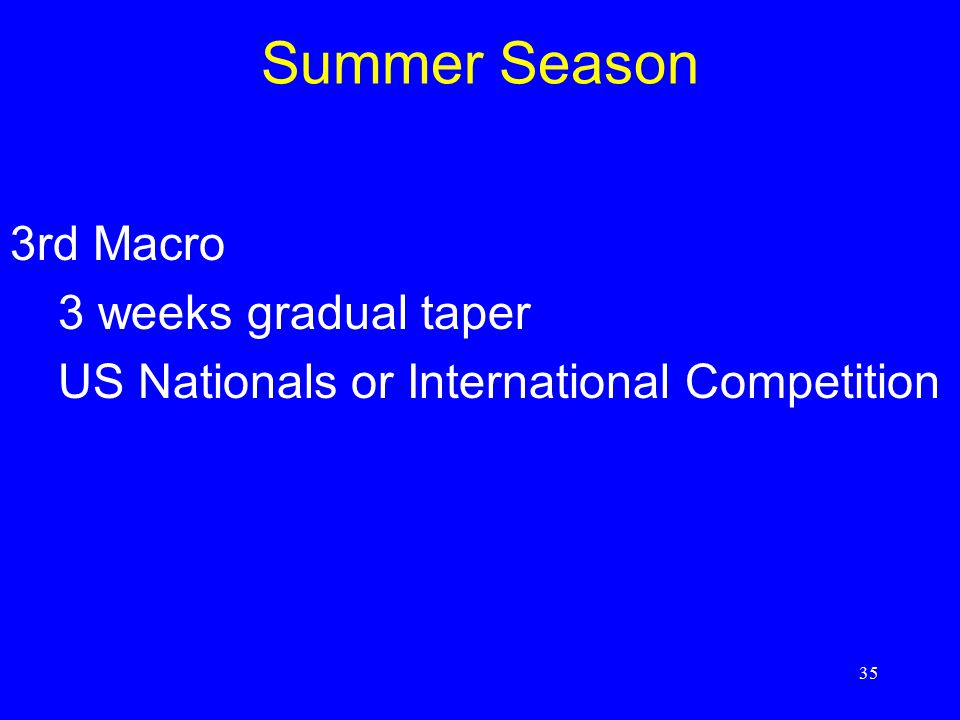 Summer Season

3rd Macro

3 weeks gradual taper

US Nationals or International Competition

35